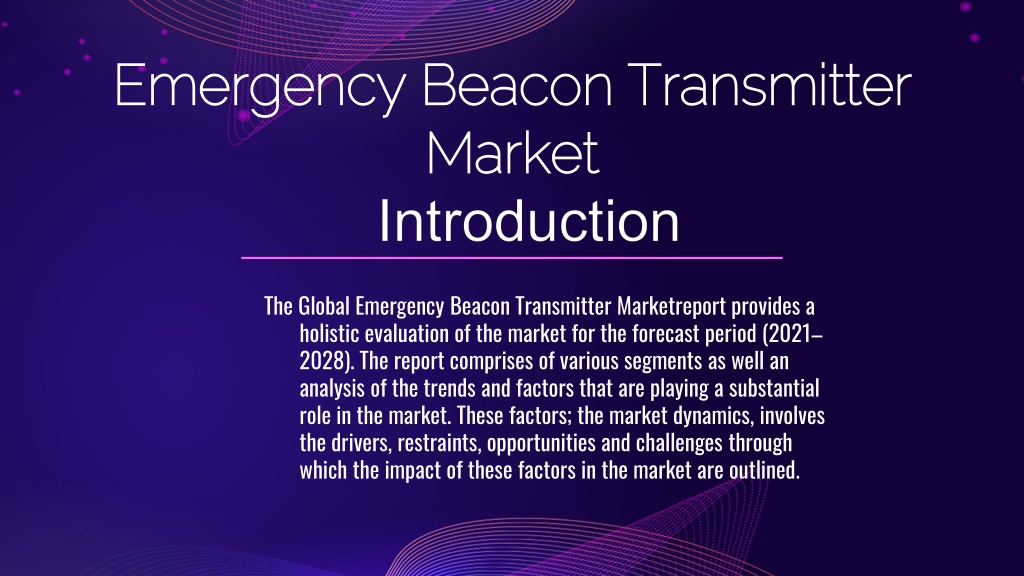 Emergency Beacon Transmitter Market
Introduction

The Global Emergency Beacon Transmitter Marketreport provides a holistic evaluation of the market for the forecast period (2021–2028). The report comprises of various segments as well an analysis of the trends and factors that are playing a substantial role in the market. These factors; the market dynamics, involves the drivers, restraints, opportunities and challenges through which the impact of these factors in the market are outlined.